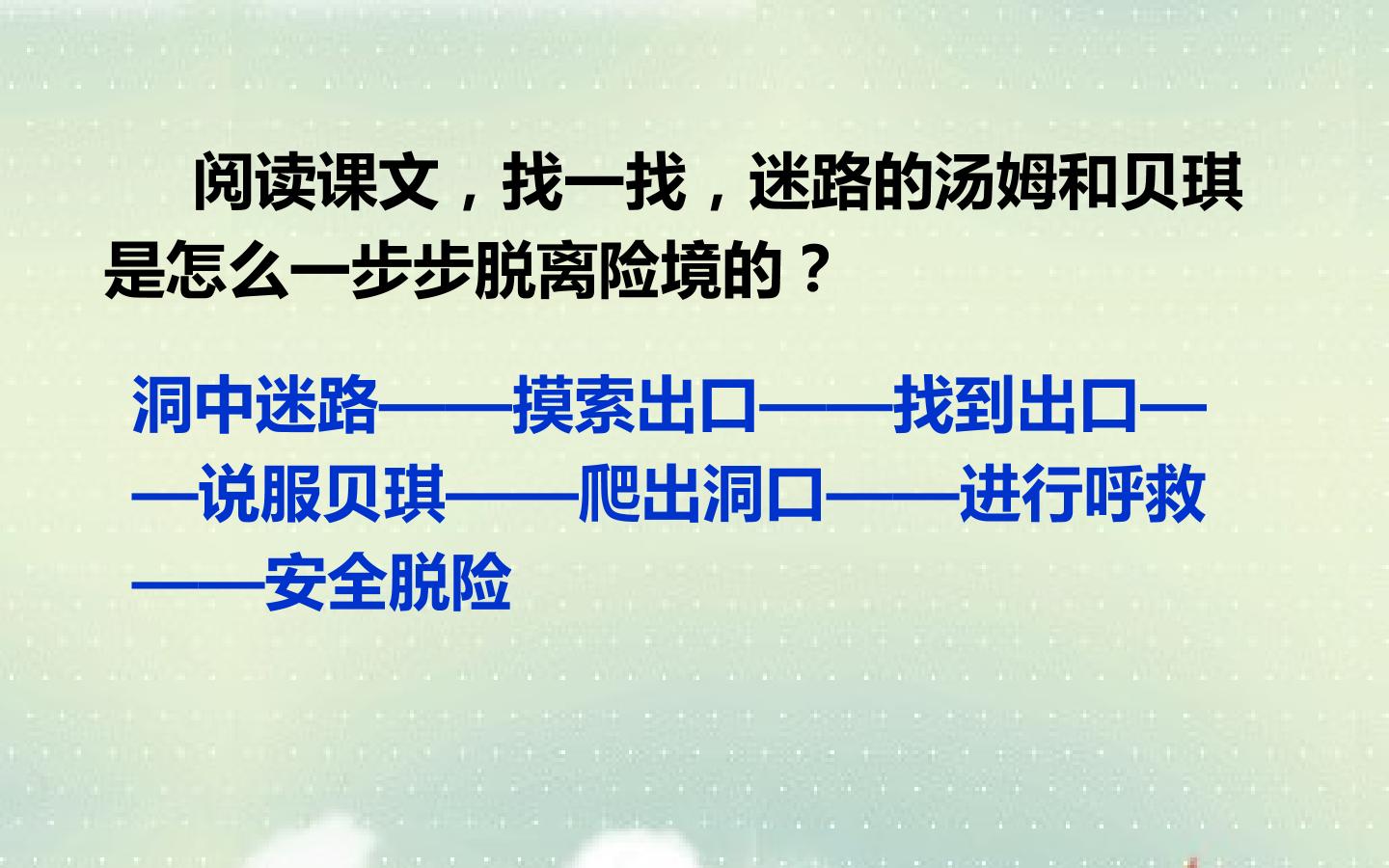 阅读课文，找一找，迷路的汤姆和贝琪是怎么一步步脱离险境的？

洞中迷路——摸索出口——找到出口——说服贝琪——爬出洞口——进行呼救——安全脱险